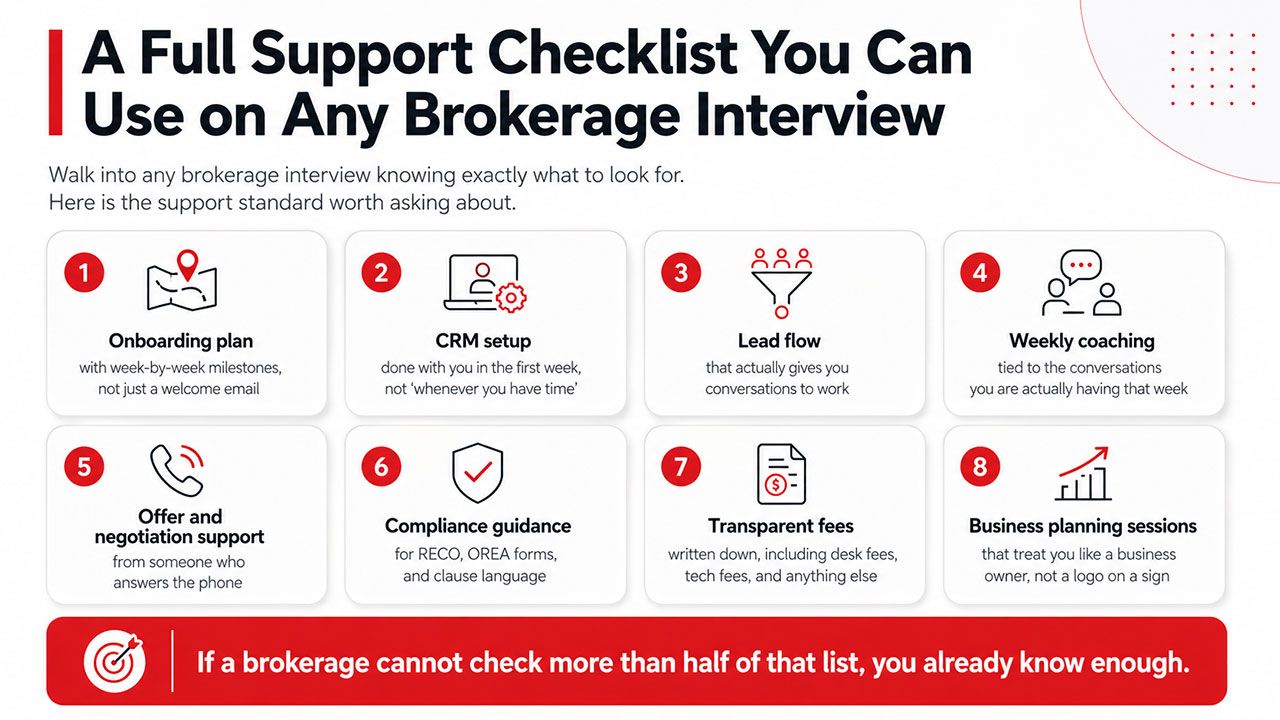 A Full Support Checklist You Can Use on Any Brokerage Interview

Walk into any brokerage interview knowing exactly what to look for. Here is the support standard worth asking about.

1
Onboarding plan
with week-by-week milestones, not just a welcome email

2
CRM setup
done with you in the first week, not 'whenever you have time'

3
Lead flow
that actually gives you conversations to work

4
Weekly coaching
tied to the conversations you are actually having that week

5
Offer and negotiation support
from someone who answers the phone

6
Compliance guidance
for RECO, OREA forms, and clause language

7
Transparent fees
written down, including desk fees, tech fees, and anything else

8
Business planning sessions
that treat you like a business owner, not a logo on a sign

If a brokerage cannot check more than half of that list, you already know enough.